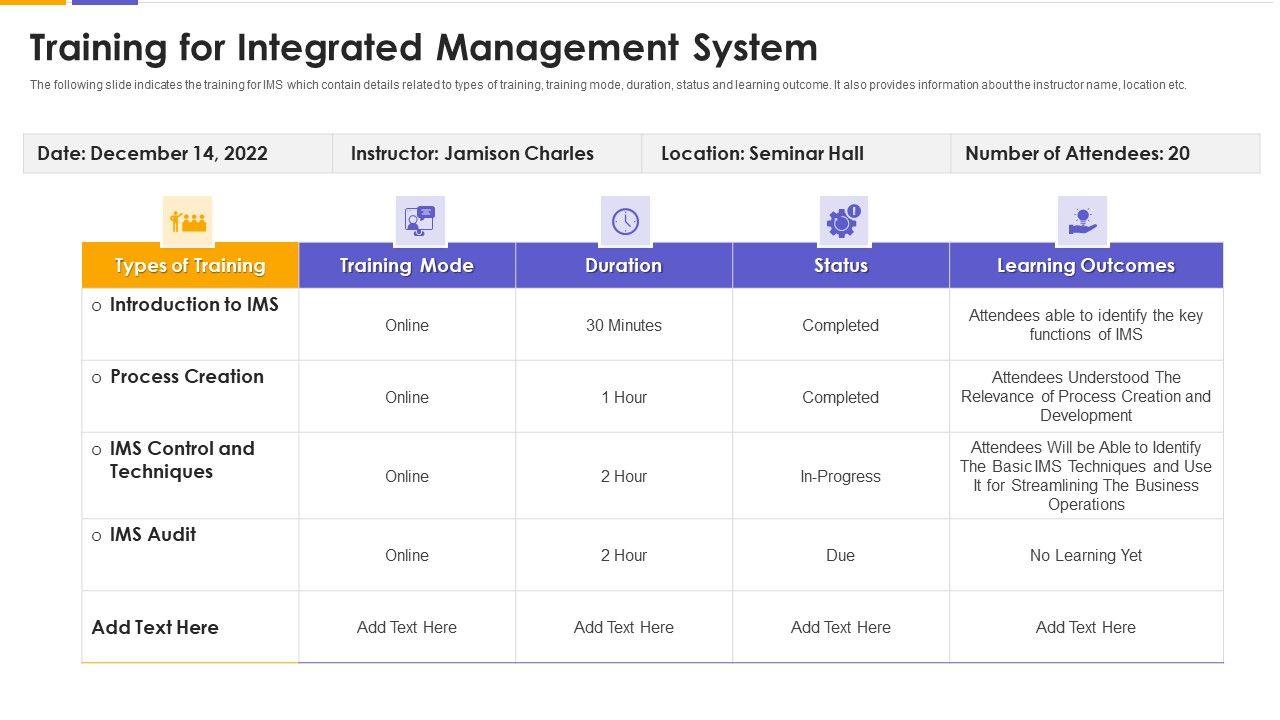 Training for Integrated Management System

The following slide indicates the training for IMS which contain details related to types of training, training mode, duration, status and learning outcome. It also provides information about the instructor name, location etc.

| Date: December 14, 2022 | Instructor: Jamison Charles | Location: Seminar Hall | Number of Attendees: 20 |
|---|---|---|---|

| Types of Training | Training Mode | Duration | Status | Learning Outcomes |
|---|---|---|---|---|
| ○ Introduction to IMS | Online | 30 Minutes | Completed | Attendees able to identify the key functions of IMS |
| ○ Process Creation | Online | 1 Hour | Completed | Attendees Understood The Relevance of Process Creation and Development |
| ○ IMS Control and Techniques | Online | 2 Hour | In-Progress | Attendees Will be Able to Identify The Basic IMS Techniques and Use It for Streamlining The Business Operations |
| ○ IMS Audit | Online | 2 Hour | Due | No Learning Yet |
| Add Text Here | Add Text Here | Add Text Here | Add Text Here | Add Text Here |